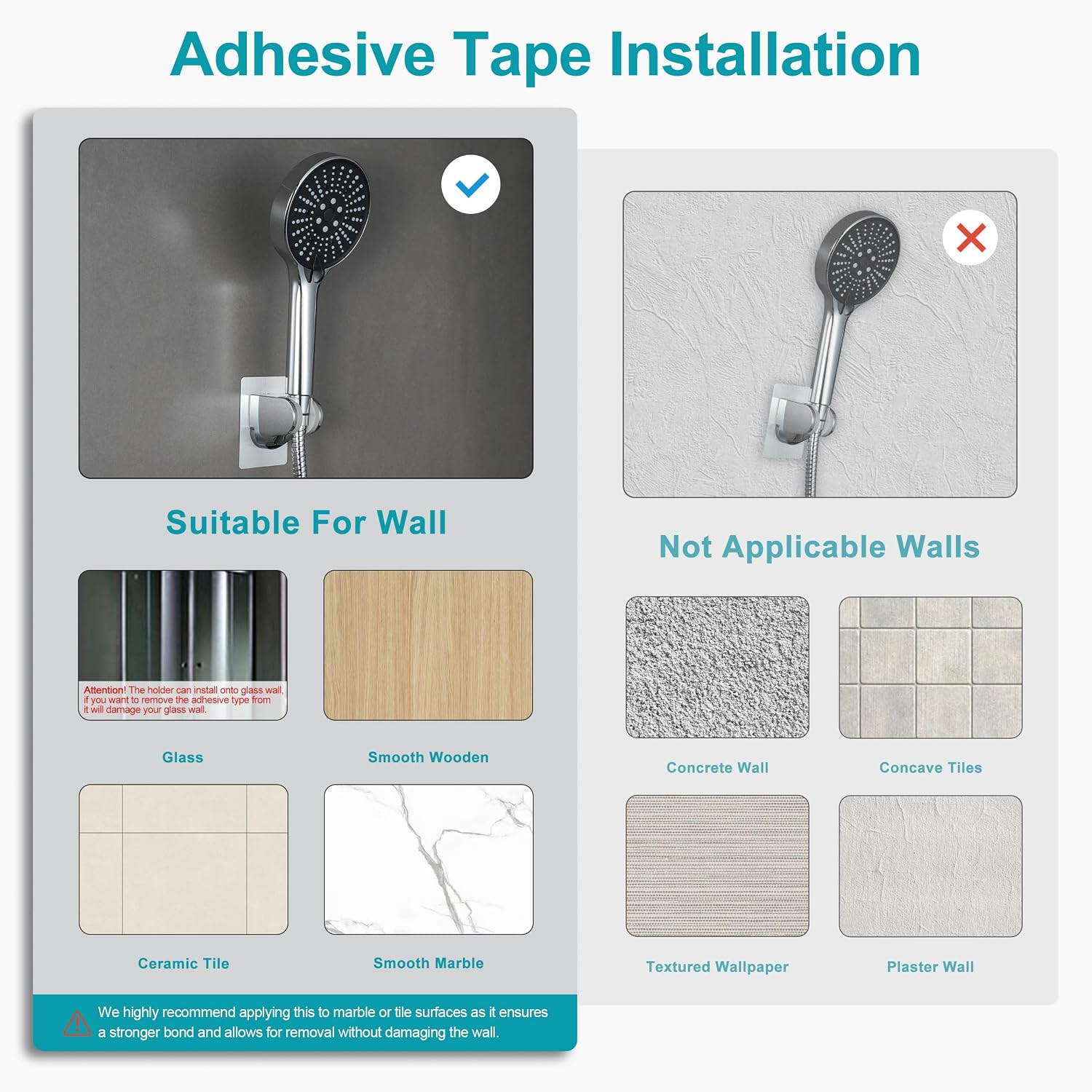 Adhesive Tape Installation

Suitable For Wall

Attention! The holder can install onto glass wall, if you want to remove the adhesive type from it will damage your glass wall.

Glass

Smooth Wooden

Ceramic Tile

Smooth Marble

We highly recommend applying this to marble or tile surfaces as it ensures a stronger bond and allows for removal without damaging the wall.

Not Applicable Walls

Concrete Wall

Concave Tiles

Textured Wallpaper

Plaster Wall